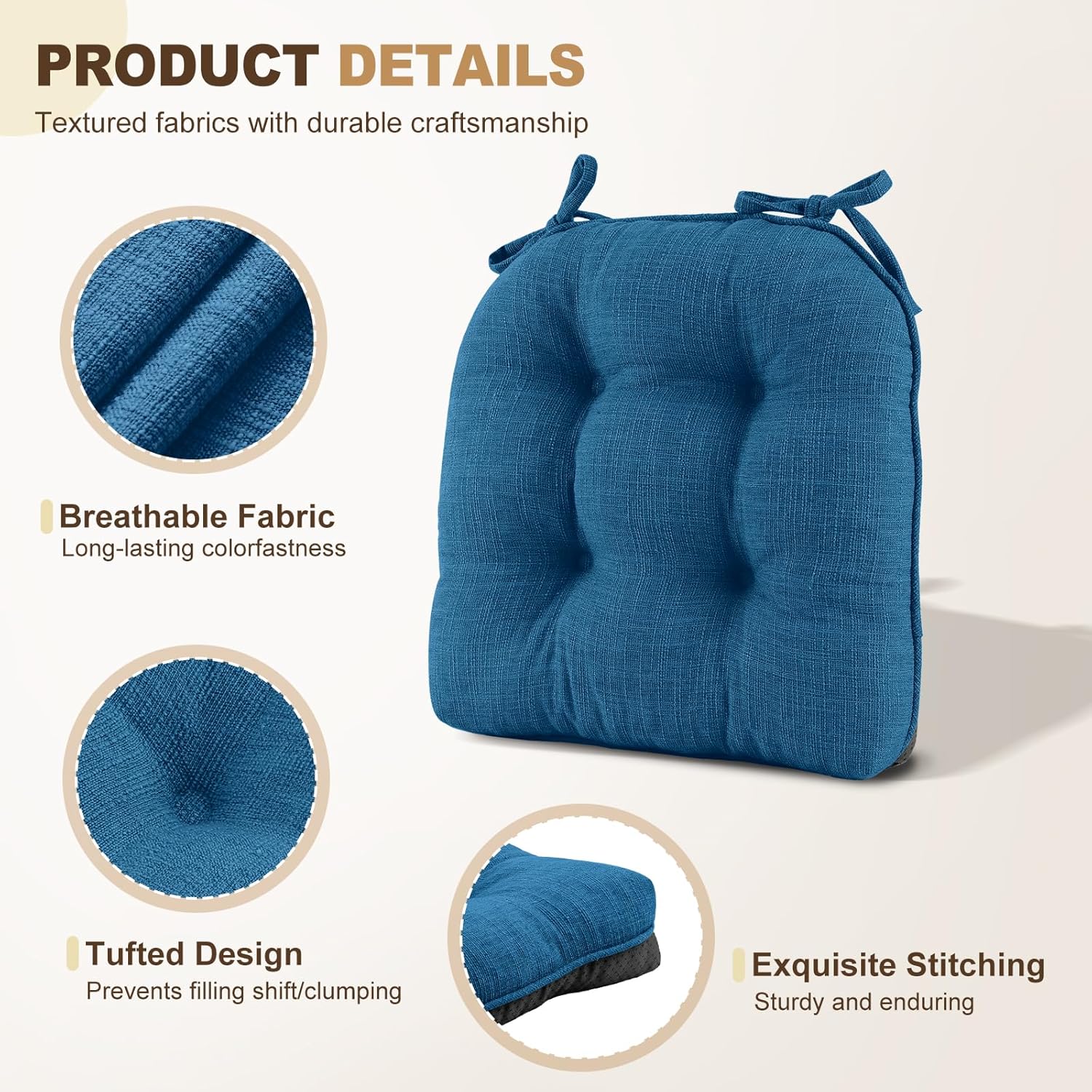 PRODUCT DETAILS
Textured fabrics with durable craftsmanship

Breathable Fabric
Long-lasting colorfastness

Tufted Design
Prevents filling shift/clumping

Exquisite Stitching
Sturdy and enduring